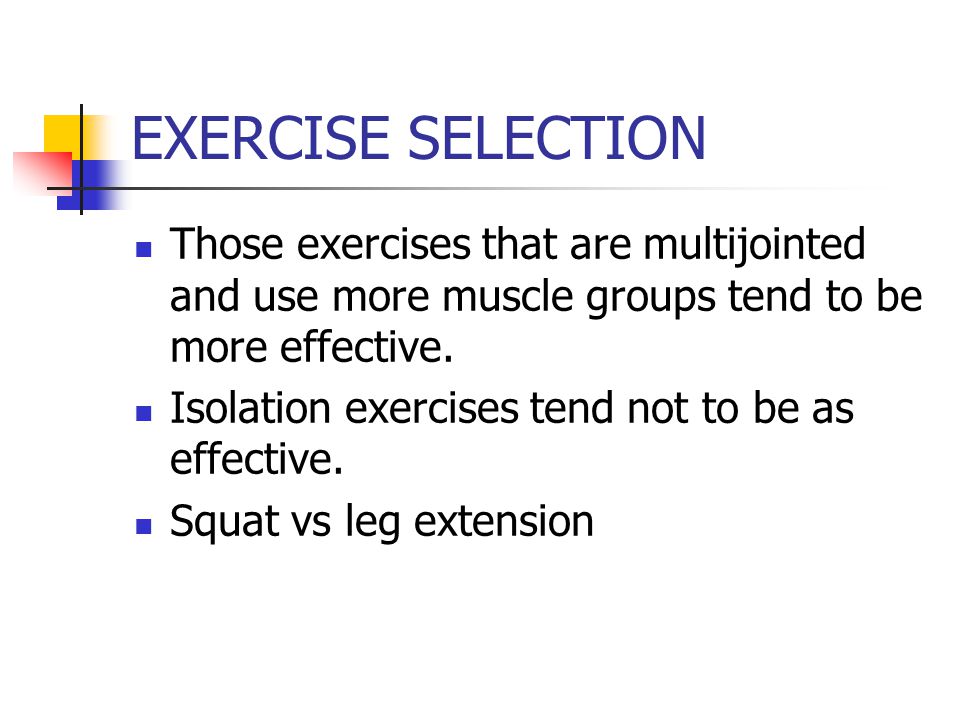 EXERCISE SELECTION

- Those exercises that are multijointed and use more muscle groups tend to be more effective.
- Isolation exercises tend not to be as effective.
- Squat vs leg extension